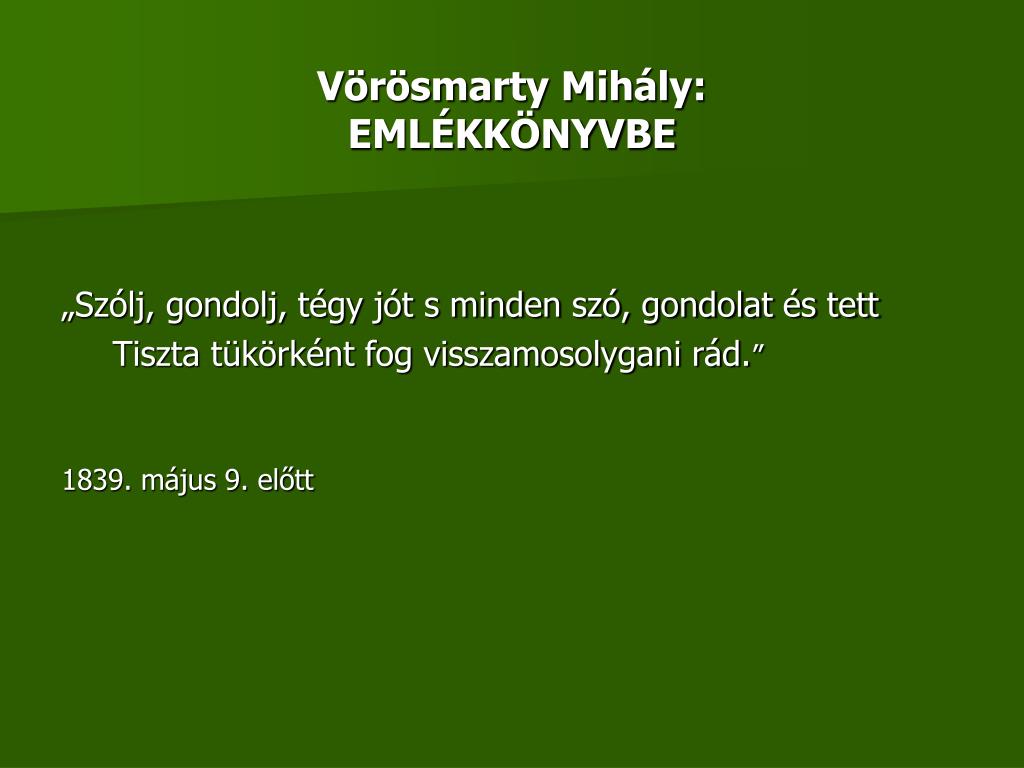 Vörösmarty Mihály:
EMLÉKKÖNYVBE

„Szólj, gondolj, tégy jót s minden szó, gondolat és tett
Tiszta tükörként fog visszamosolygani rád.”

1839. május 9. előtt